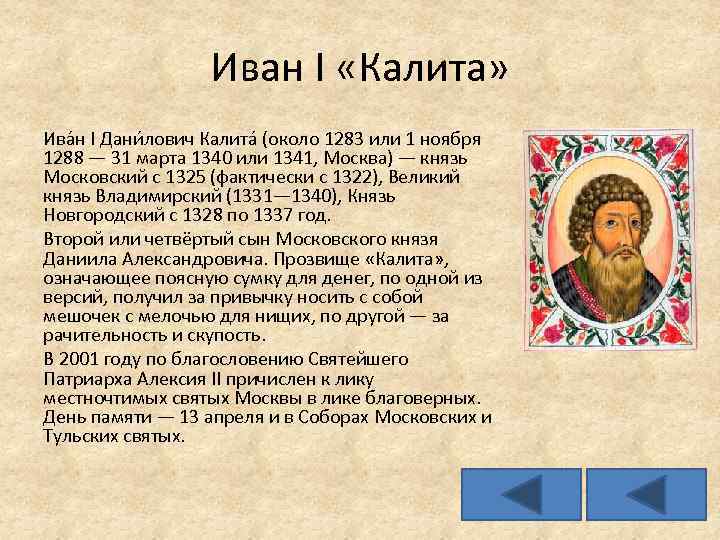 Иван I «Калита»

Ива́н I Дани́лович Калита́ (около 1283 или 1 ноября 1288 — 31 марта 1340 или 1341, Москва) — князь Московский с 1325 (фактически с 1322), Великий князь Владимирский (1331—1340), Князь Новгородский с 1328 по 1337 год.

Второй или четвёртый сын Московского князя Даниила Александровича. Прозвище «Калита», означающее поясную сумку для денег, по одной из версий, получил за привычку носить с собой мешочек с мелочью для нищих, по другой — за рачительность и скупость.

В 2001 году по благословению Святейшего Патриарха Алексия II причислен к лику местночтимых святых Москвы в лике благоверных. День памяти — 13 апреля и в Соборах Московских и Тульских святых.